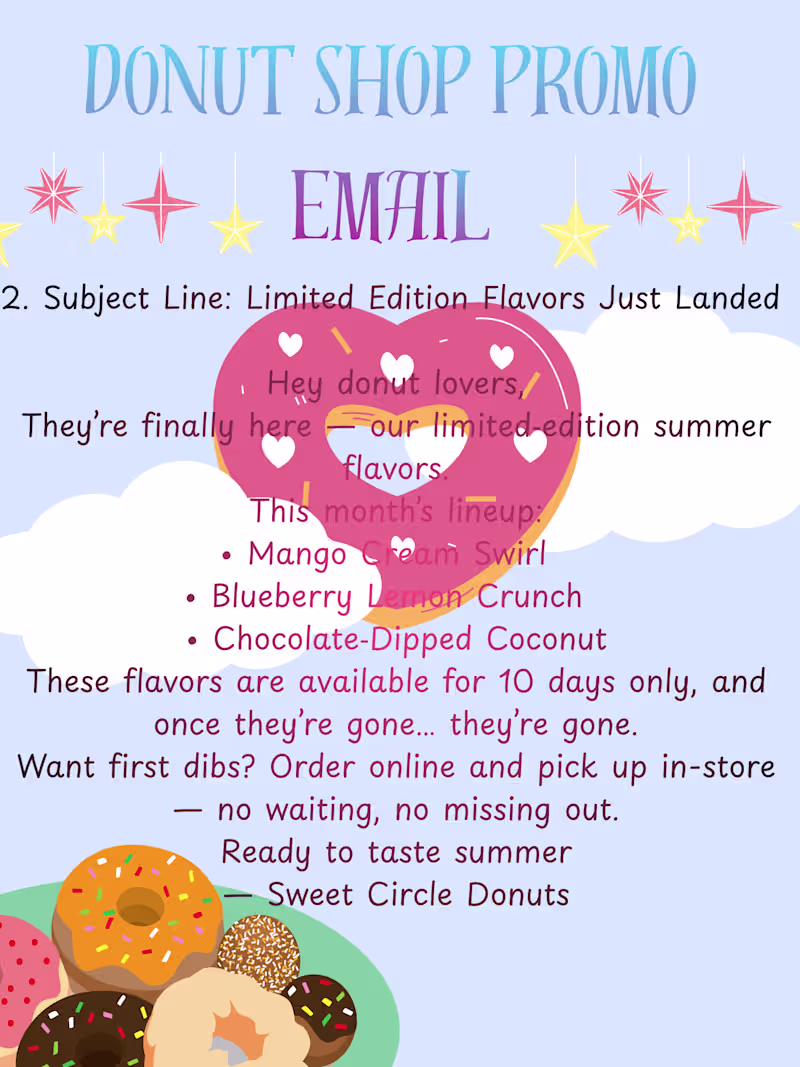 DONUT SHOP PROMO EMAIL

2. Subject Line: Limited Edition Flavors Just Landed

Hey donut lovers,
They're finally here — our limited-edition summer flavors.
This month's lineup:
• Mango Cream Swirl
• Blueberry Lemon Crunch
• Chocolate-Dipped Coconut
These flavors are available for 10 days only, and once they're gone... they're gone.
Want first dibs? Order online and pick up in-store — no waiting, no missing out.
Ready to taste summer
— Sweet Circle Donuts